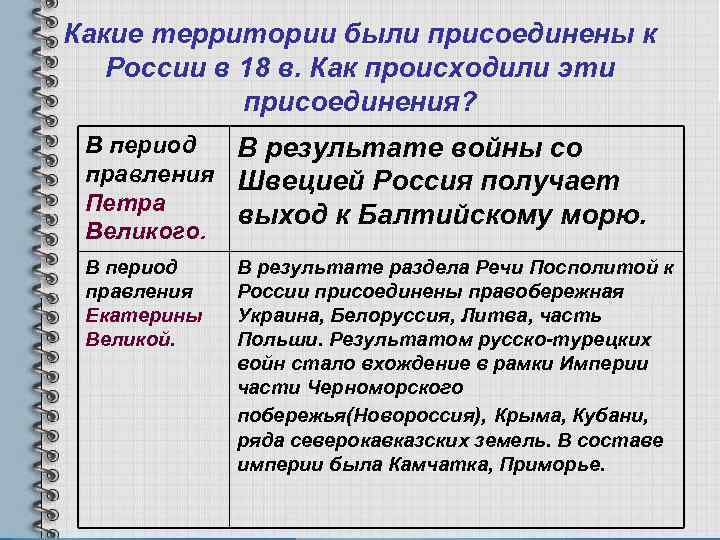 Какие территории были присоединены к России в 18 в. Как происходили эти присоединения?

| В период правления Петра Великого. | В результате войны со Швецией Россия получает выход к Балтийскому морю. |
|---|---|
| В период правления Екатерины Великой. | В результате раздела Речи Посполитой к России присоединены правобережная Украина, Белоруссия, Литва, часть Польши. Результатом русско-турецких войн стало вхождение в рамки Империи части Черноморского побережья(Новороссия), Крыма, Кубани, ряда северокавказских земель. В составе империи была Камчатка, Приморье. |